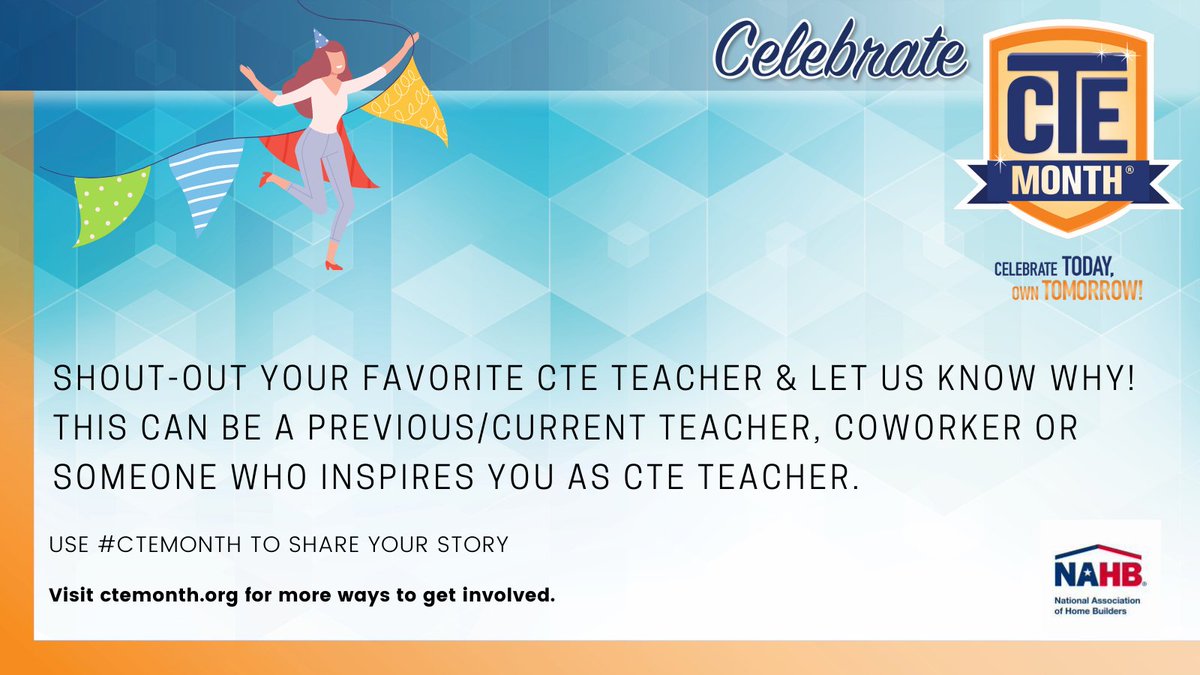 Celebrate
CTE
MONTH®
CELEBRATE TODAY, OWN TOMORROW!

SHOUT-OUT YOUR FAVORITE CTE TEACHER & LET US KNOW WHY! THIS CAN BE A PREVIOUS/CURRENT TEACHER, COWORKER OR SOMEONE WHO INSPIRES YOU AS CTE TEACHER.

USE #CTEMONTH TO SHARE YOUR STORY

Visit ctemonth.org for more ways to get involved.

NAHB®
National Association of Home Builders